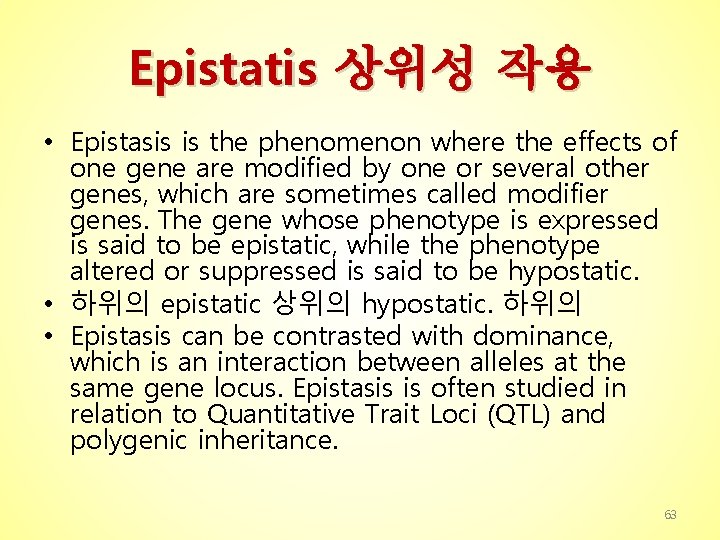 Epistatis 상위성 작용

• Epistasis is the phenomenon where the effects of one gene are modified by one or several other genes, which are sometimes called modifier genes. The gene whose phenotype is expressed is said to be epistatic, while the phenotype altered or suppressed is said to be hypostatic.
• 하위의 epistatic 상위의 hypostatic. 하위의
• Epistasis can be contrasted with dominance, which is an interaction between alleles at the same gene locus. Epistasis is often studied in relation to Quantitative Trait Loci (QTL) and polygenic inheritance.

63